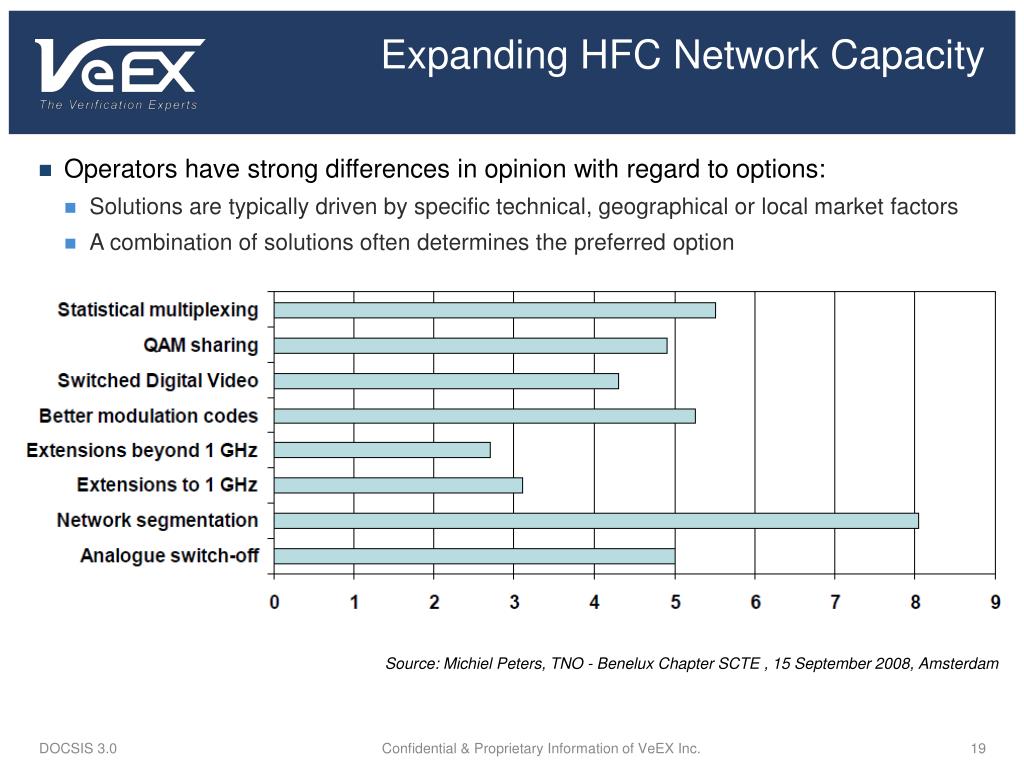 VeEX
The Verification Experts

Expanding HFC Network Capacity

Operators have strong differences in opinion with regard to options:
Solutions are typically driven by specific technical, geographical or local market factors
A combination of solutions often determines the preferred option

Statistical multiplexing
QAM sharing
Switched Digital Video
Better modulation codes
Extensions beyond 1 GHz
Extensions to 1 GHz
Network segmentation
Analogue switch-off

0 1 2 3 4 5 6 7 8 9

Source: Michiel Peters, TNO - Benelux Chapter SCTE , 15 September 2008, Amsterdam

DOCSIS 3.0
Confidential & Proprietary Information of VeEX Inc.
19